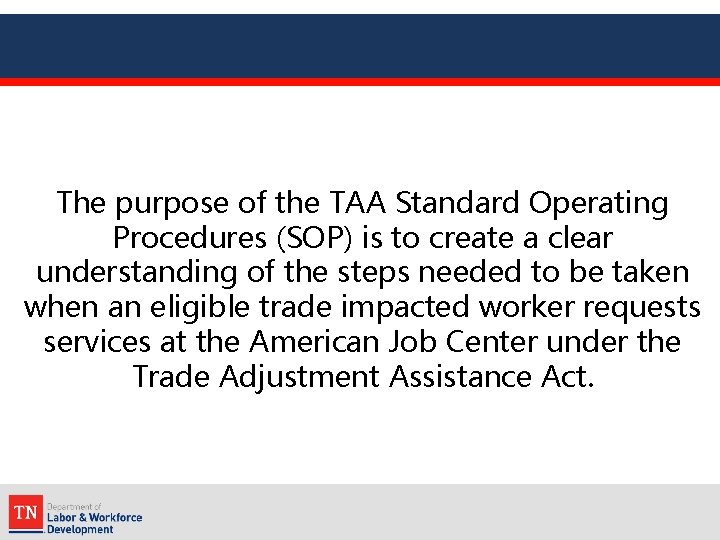 The purpose of the TAA Standard Operating Procedures (SOP) is to create a clear understanding of the steps needed to be taken when an eligible trade impacted worker requests services at the American Job Center under the Trade Adjustment Assistance Act.

TN Department of Labor & Workforce Development